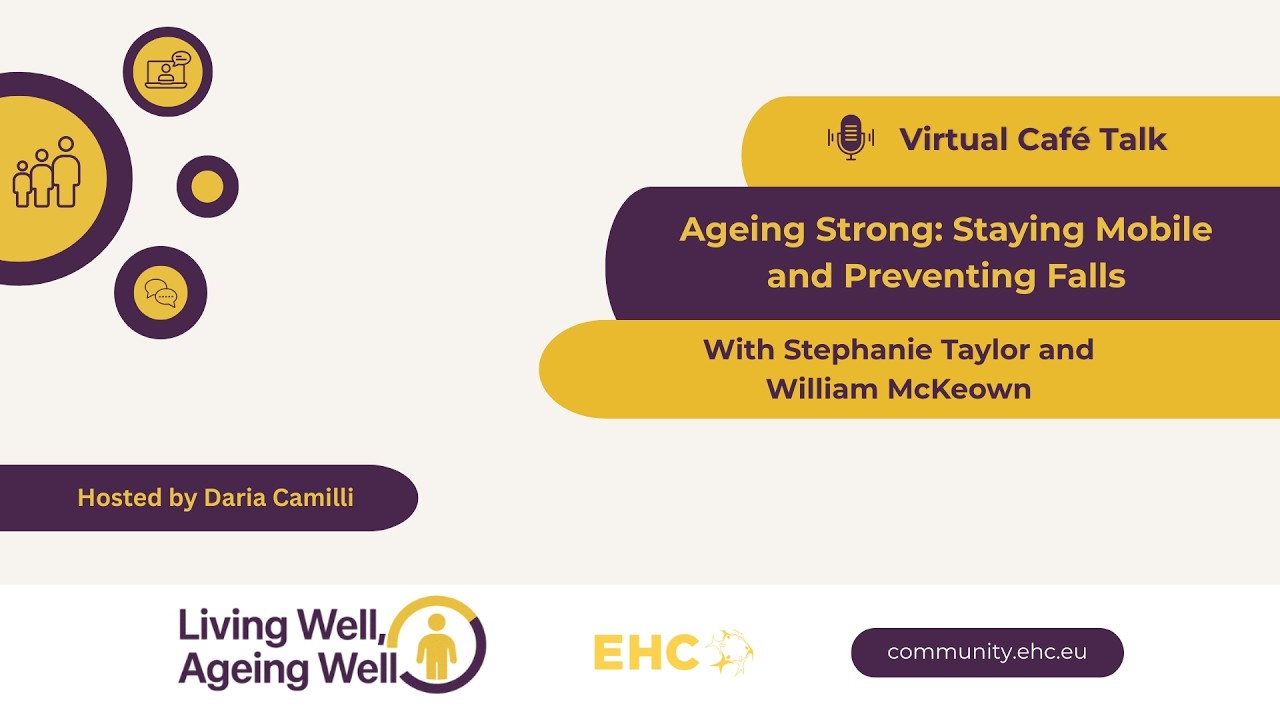 Virtual Café Talk

Ageing Strong: Staying Mobile and Preventing Falls

With Stephanie Taylor and William McKeown

Hosted by Daria Camilli

Living Well, Ageing Well

EHC

community.ehc.eu